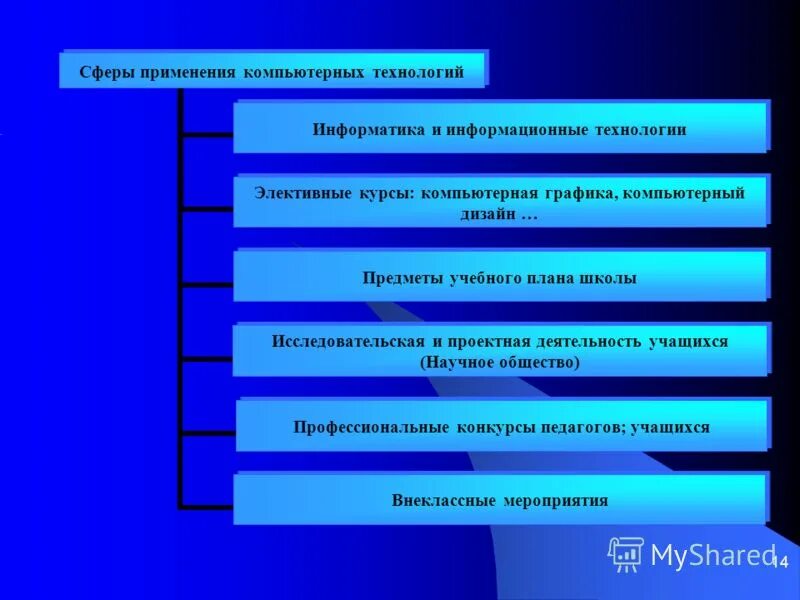 Сферы применения компьютерных технологий

Информатика и информационные технологии

Элективные курсы: компьютерная графика, компьютерный дизайн …

Предметы учебного плана школы

Исследовательская и проектная деятельность учащихся (Научное общество)

Профессиональные конкурсы педагогов; учащихся

Внеклассные мероприятия

MyShared

14